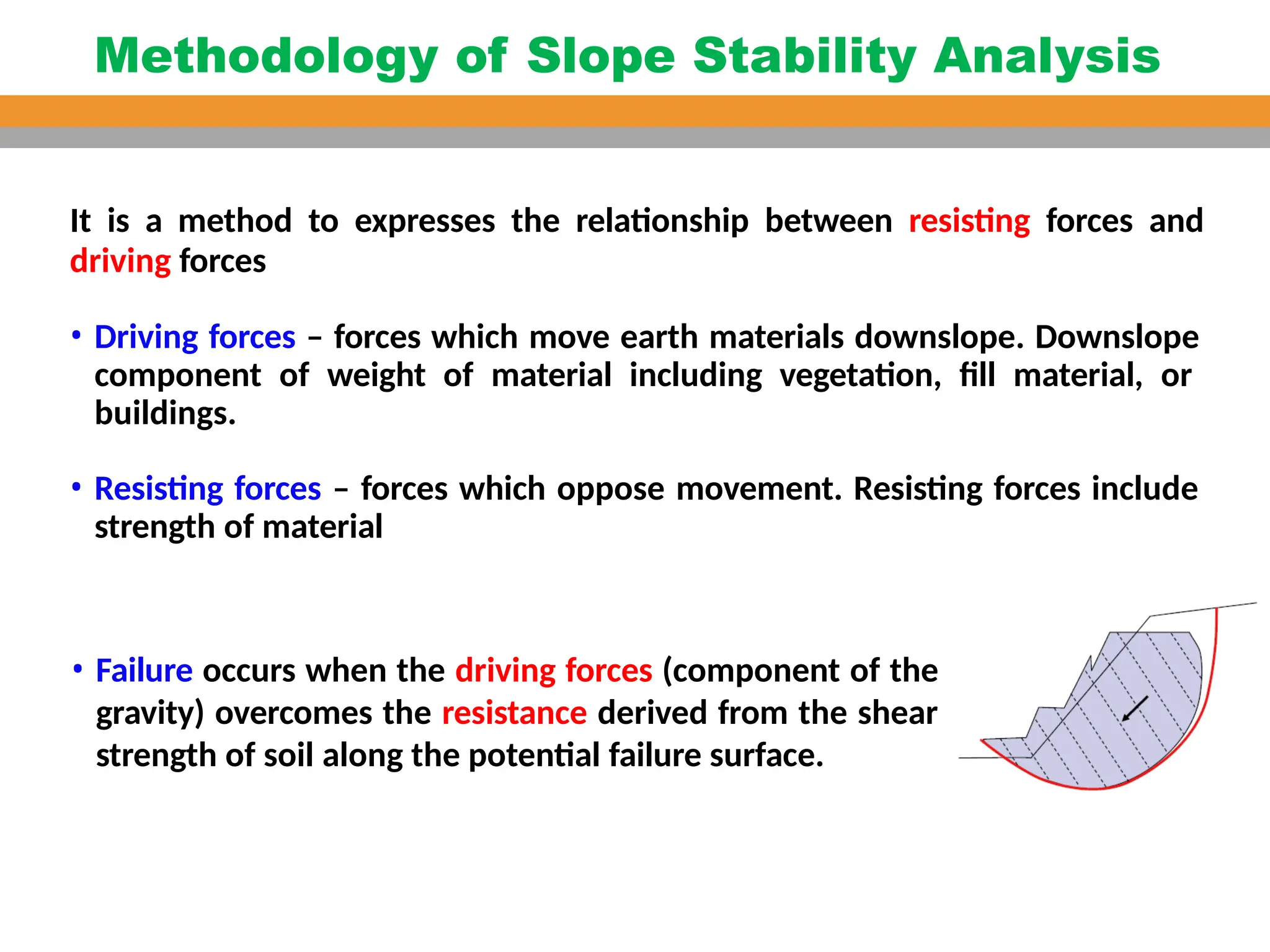 Methodology of Slope Stability Analysis

It is a method to expresses the relationship between resisting forces and driving forces

• Driving forces – forces which move earth materials downslope. Downslope component of weight of material including vegetation, fill material, or buildings.

• Resisting forces – forces which oppose movement. Resisting forces include strength of material

• Failure occurs when the driving forces (component of the gravity) overcomes the resistance derived from the shear strength of soil along the potential failure surface.